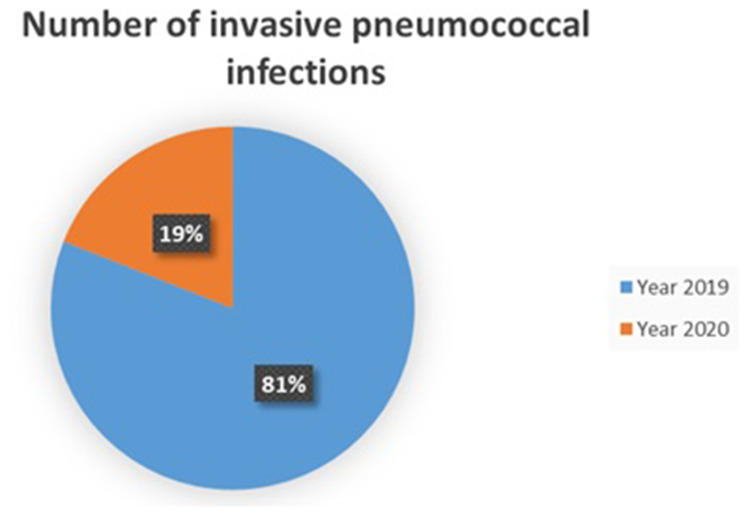 Number of invasive pneumococcal infections

19%

81%

Year 2019

Year 2020